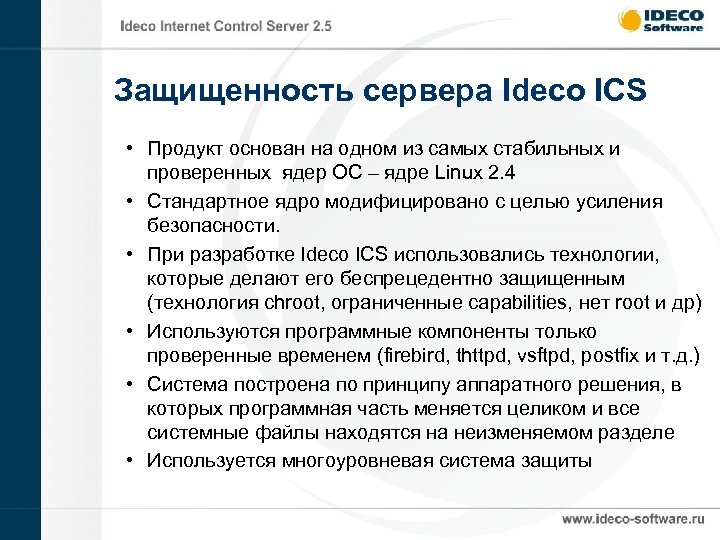 Ideco Internet Control Server 2.5

IDECO Software

Защищенность сервера Ideco ICS

• Продукт основан на одном из самых стабильных и проверенных ядер ОС – ядре Linux 2.4
• Стандартное ядро модифицировано с целью усиления безопасности.
• При разработке Ideco ICS использовались технологии, которые делают его беспрецедентно защищенным (технология chroot, ограниченные capabilities, нет root и др)
• Используются программные компоненты только проверенные временем (firebird, thttpd, vsftpd, postfix и т.д.)
• Система построена по принципу аппаратного решения, в которых программная часть меняется целиком и все системные файлы находятся на неизменяемом разделе
• Используется многоуровневая система защиты

www.ideco-software.ru